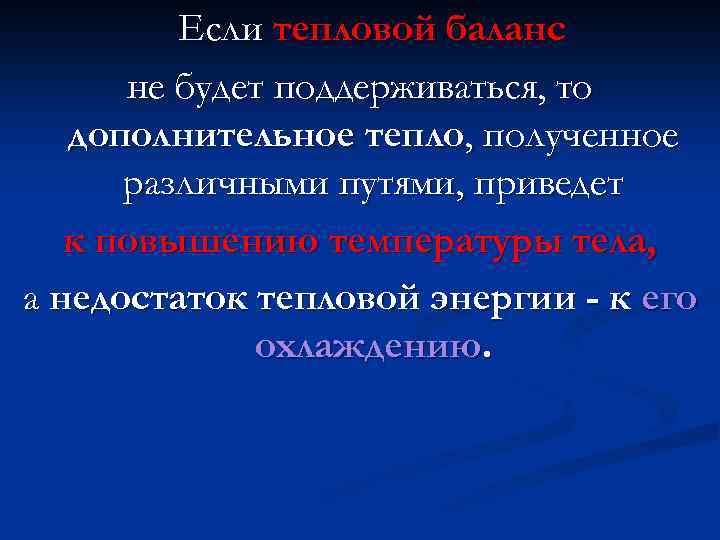 Если тепловой баланс не будет поддерживаться, то дополнительное тепло, полученное различными путями, приведет к повышению температуры тела, а недостаток тепловой энергии - к его охлаждению.